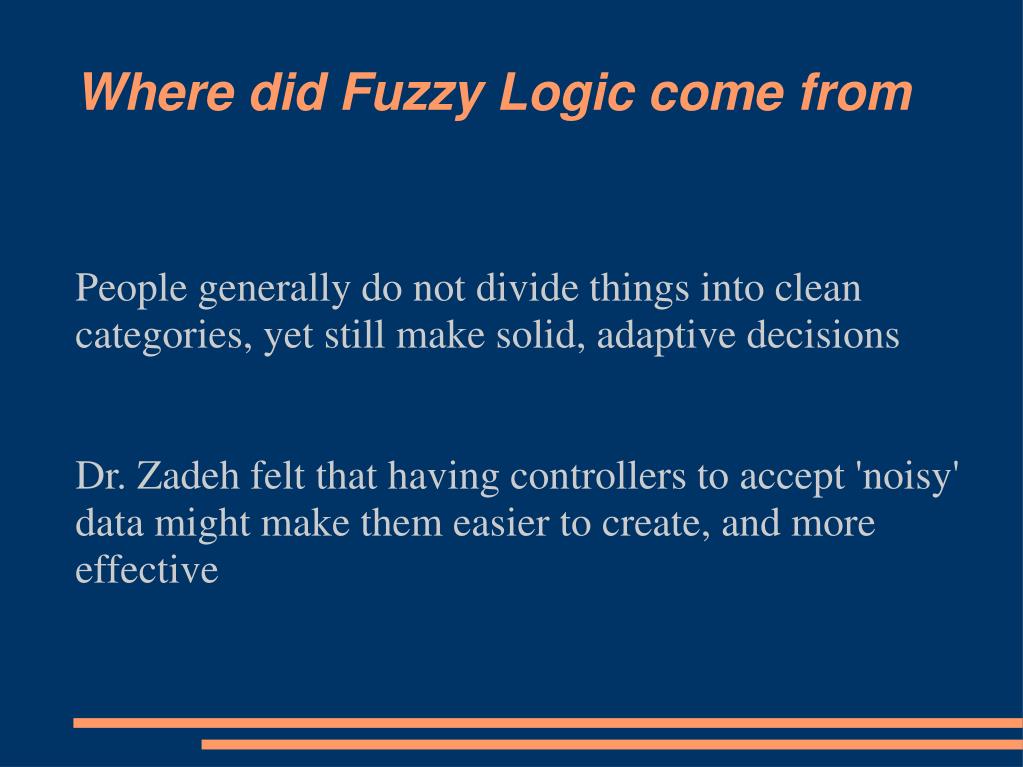 Where did Fuzzy Logic come from

People generally do not divide things into clean categories, yet still make solid, adaptive decisions

Dr. Zadeh felt that having controllers to accept 'noisy' data might make them easier to create, and more effective